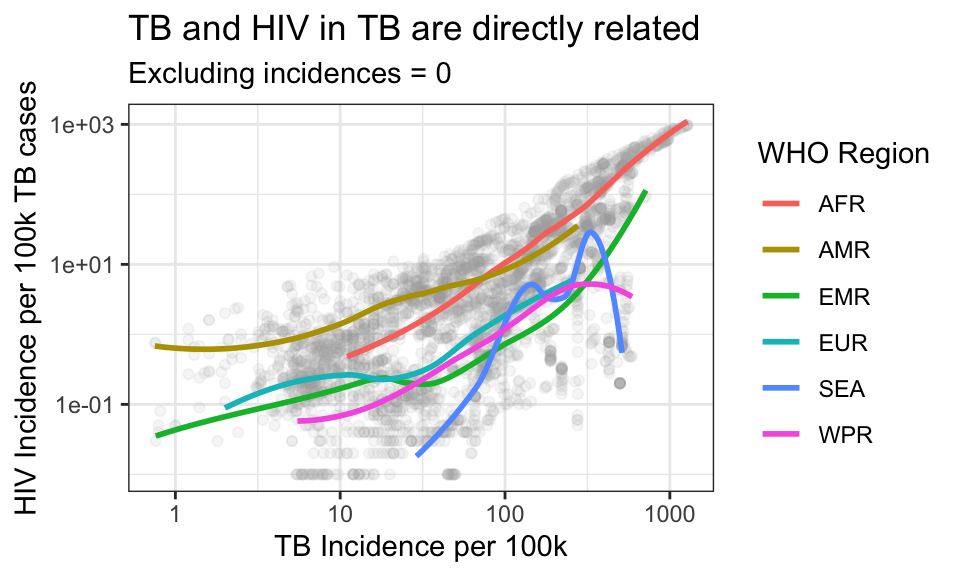 TB and HIV in TB are directly related
Excluding incidences = 0

HIV Incidence per 100k TB cases

1e+03
1e+01
1e-01

1
10
100
1000

TB Incidence per 100k

WHO Region
AFR
AMR
EMR
EUR
SEA
WPR